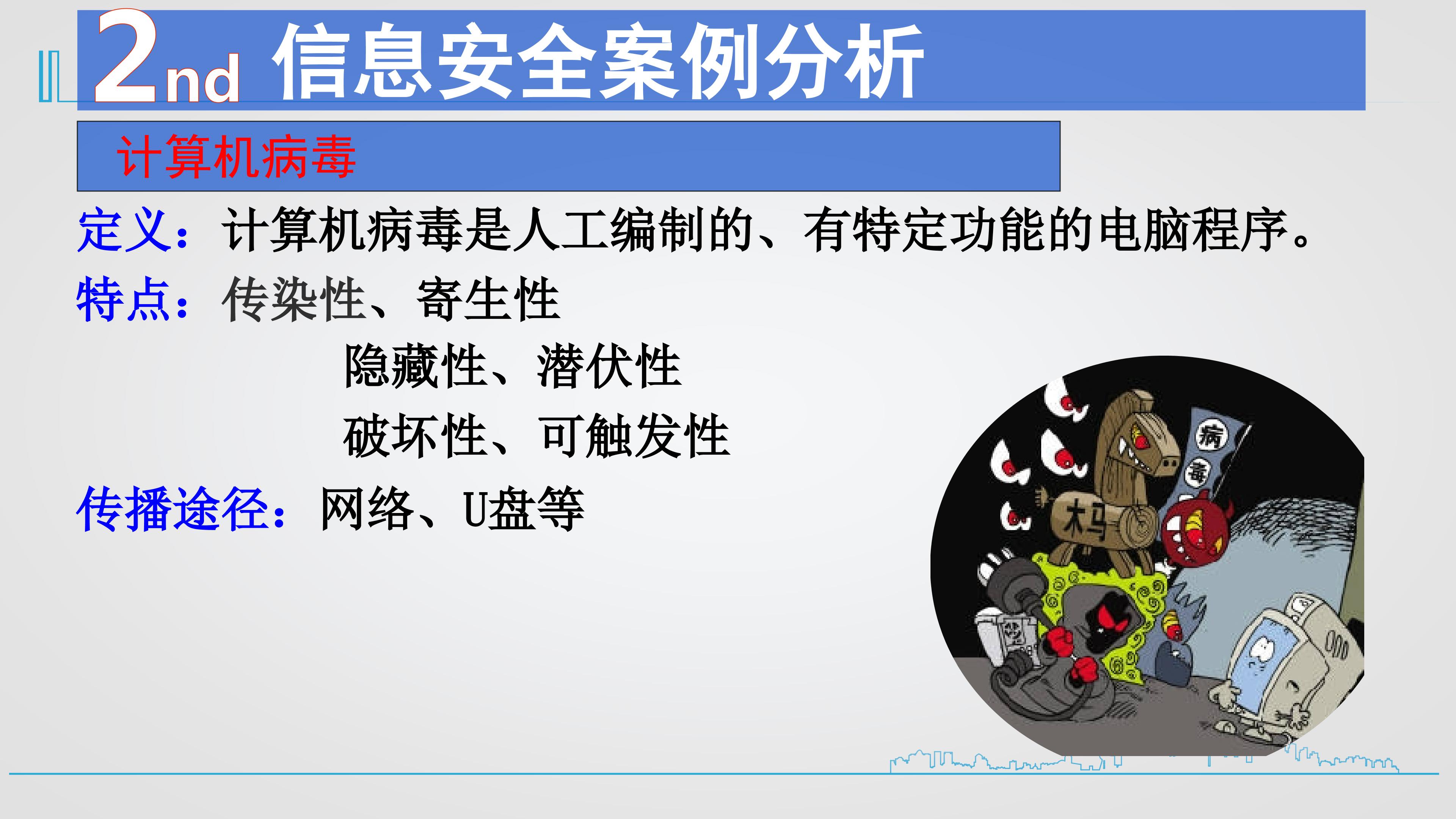 2nd 信息安全案例分析

计算机病毒

定义：计算机病毒是人工编制的、有特定功能的电脑程序。

特点：传染性、寄生性
隐藏性、潜伏性
破坏性、可触发性

传播途径：网络、U盘等

病毒

木马